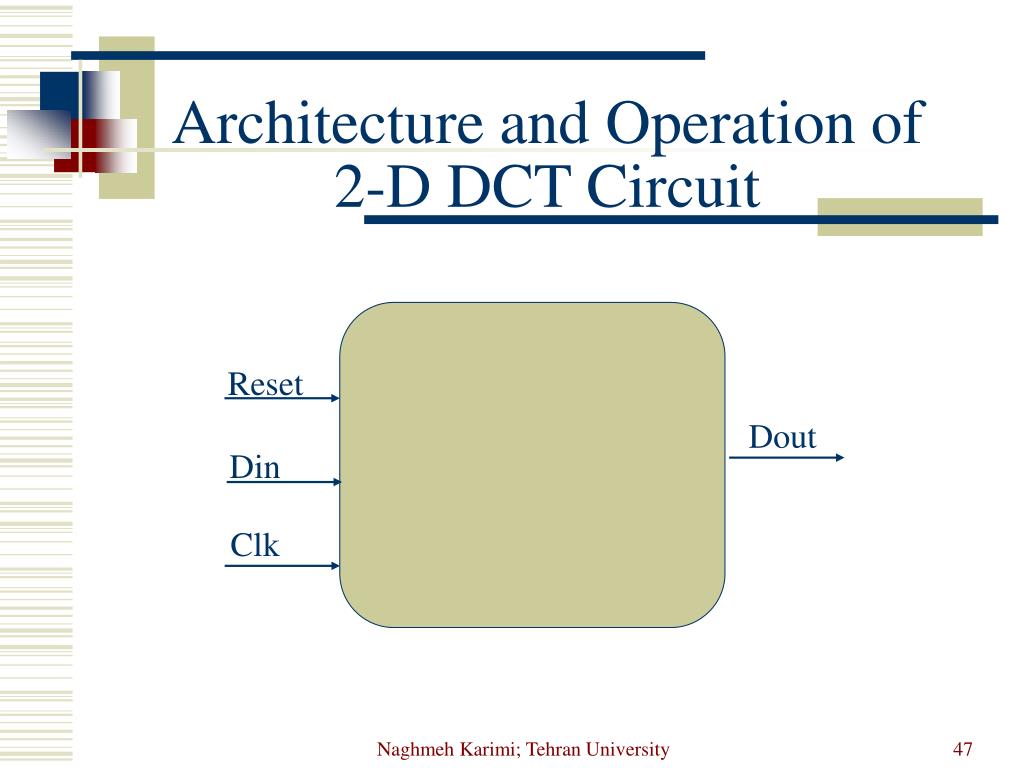 Architecture and Operation of 2-D DCT Circuit

Reset

Din

Clk

Dout

Naghmeh Karimi; Tehran University

47